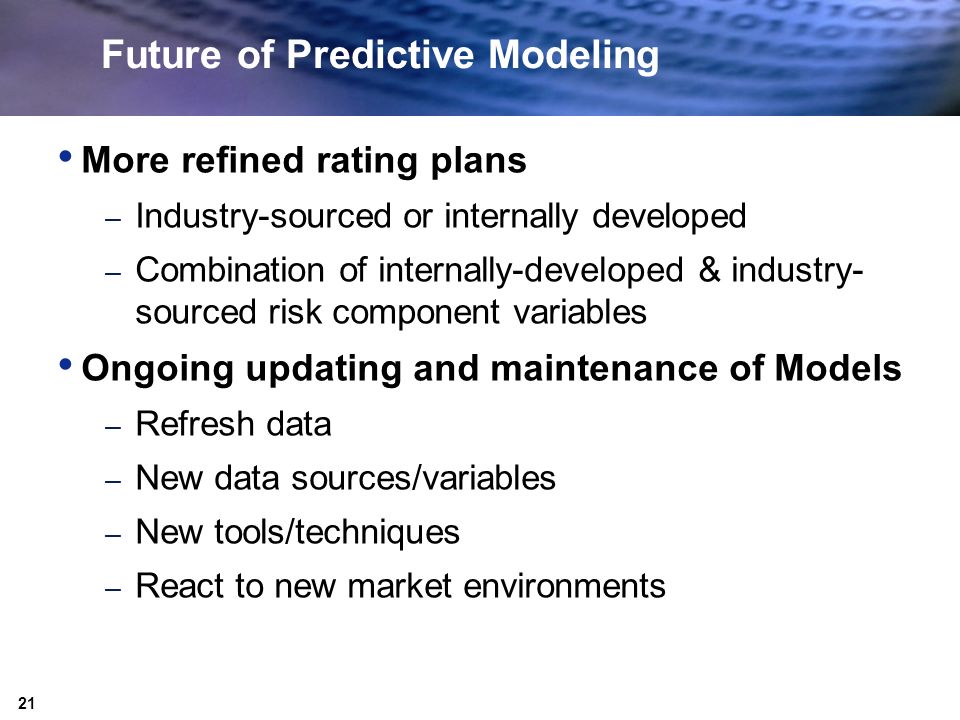 Future of Predictive Modeling

• More refined rating plans
– Industry-sourced or internally developed
– Combination of internally-developed & industry-sourced risk component variables

• Ongoing updating and maintenance of Models
– Refresh data
– New data sources/variables
– New tools/techniques
– React to new market environments

21